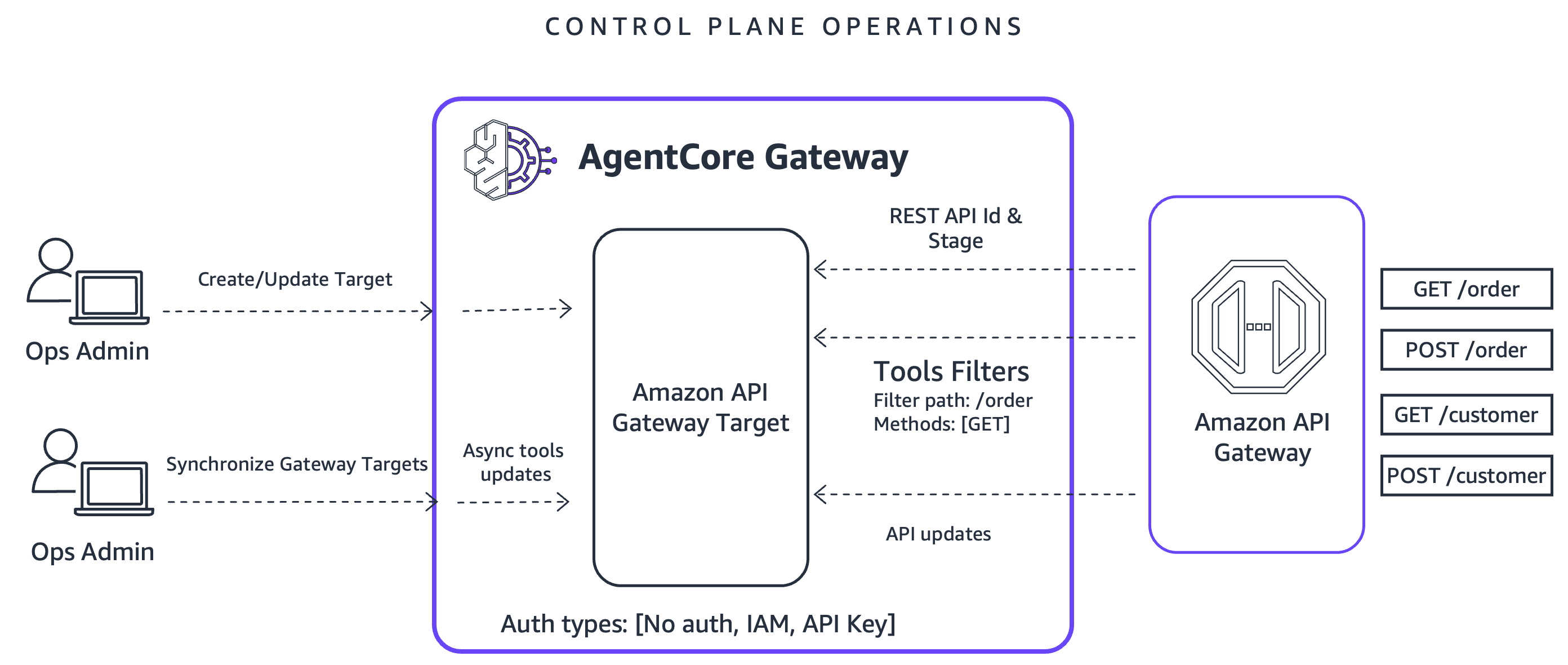 CONTROL PLANE OPERATIONS

AgentCore Gateway

Create/Update Target

Ops Admin

Synchronize Gateway Targets

Ops Admin

Async tools updates

Amazon API Gateway Target

REST API Id & Stage

Tools Filters
Filter path: /order
Methods: [GET]

API updates

Auth types: [No auth, IAM, API Key]

Amazon API Gateway

GET /order

POST /order

GET /customer

POST /customer